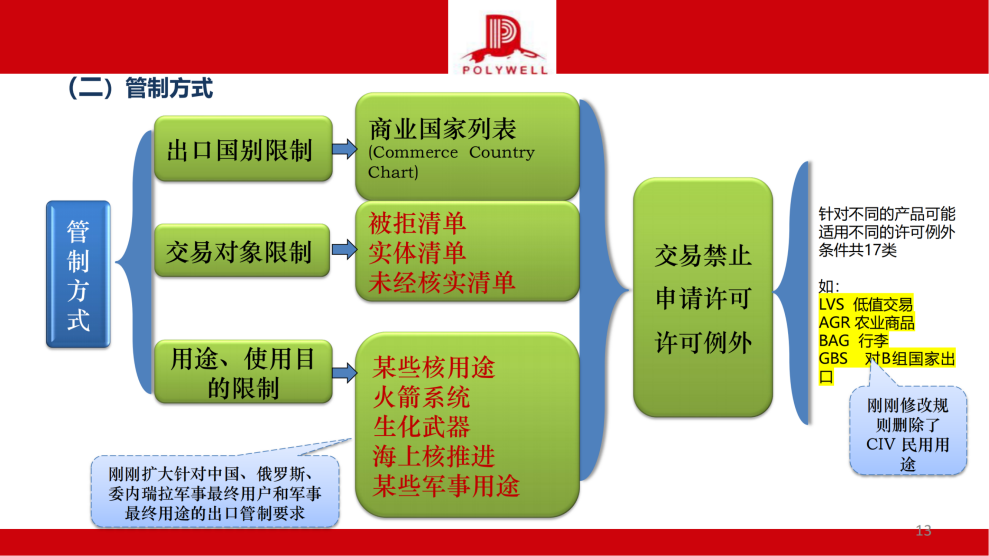 POLYWELL

（二）管制方式

管制方式

出口国别限制

交易对象限制

用途、使用目的限制

商业国家列表 (Commerce Country Chart)

被拒清单
实体清单
未经核实清单

某些核用途
火箭系统
生化武器
海上核推进
某些军事用途

交易禁止
申请许可
许可例外

针对不同的产品可能适用不同的许可例外条件共17类

如：
LVS 低值交易
AGR 农业商品
BAG 行李
GBS 对B组国家出口

刚刚修改规则删除了CIV 民用用途

刚刚扩大针对中国、俄罗斯、委内瑞拉军事最终用户和军事最终用途的出口管制要求

13